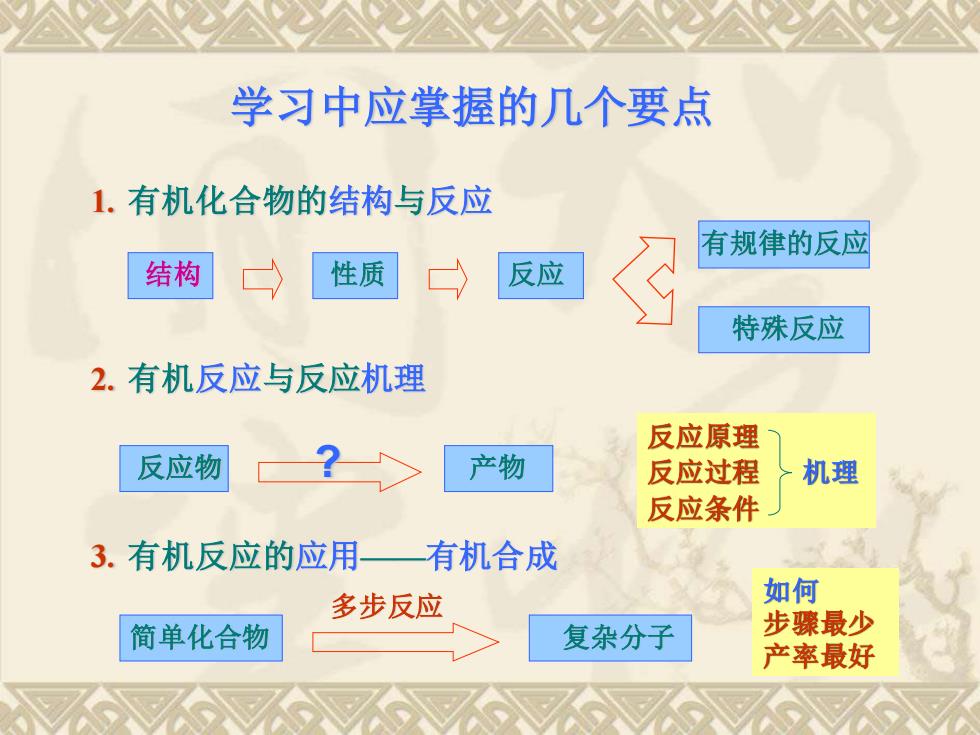 学习中应掌握的几个要点

1. 有机化合物的结构与反应

结构 性质 反应 有规律的反应 特殊反应

2. 有机反应与反应机理

反应物 ? 产物

反应原理
反应过程
反应条件
机理

3. 有机反应的应用——有机合成

简单化合物 多步反应 复杂分子

如何
步骤最少
产率最好